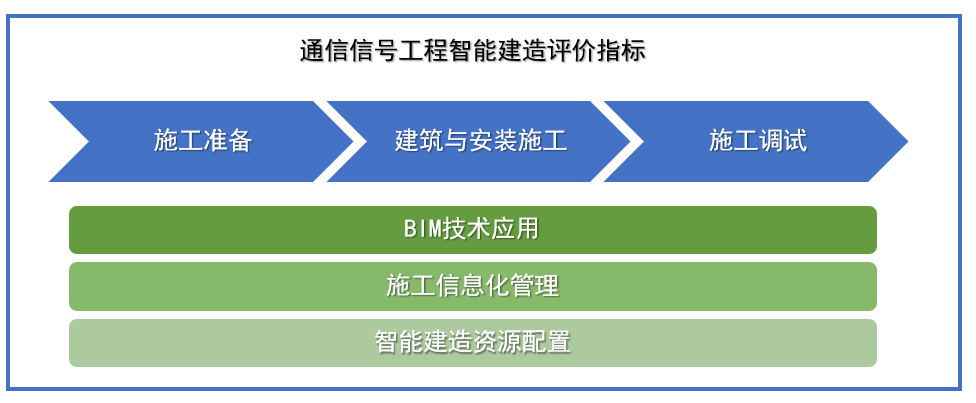 通信信号工程智能建造评价指标

施工准备

建筑与安装施工

施工调试

BIM技术应用

施工信息化管理

智能建造资源配置